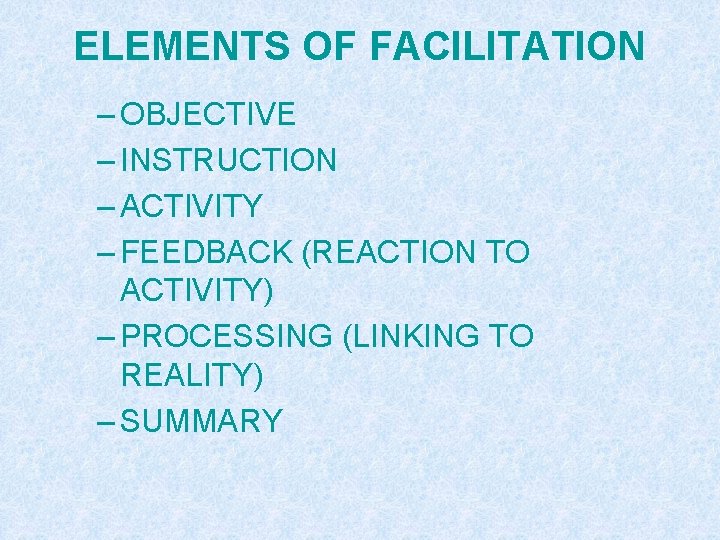 ELEMENTS OF FACILITATION

– OBJECTIVE
– INSTRUCTION
– ACTIVITY
– FEEDBACK (REACTION TO ACTIVITY)
– PROCESSING (LINKING TO REALITY)
– SUMMARY